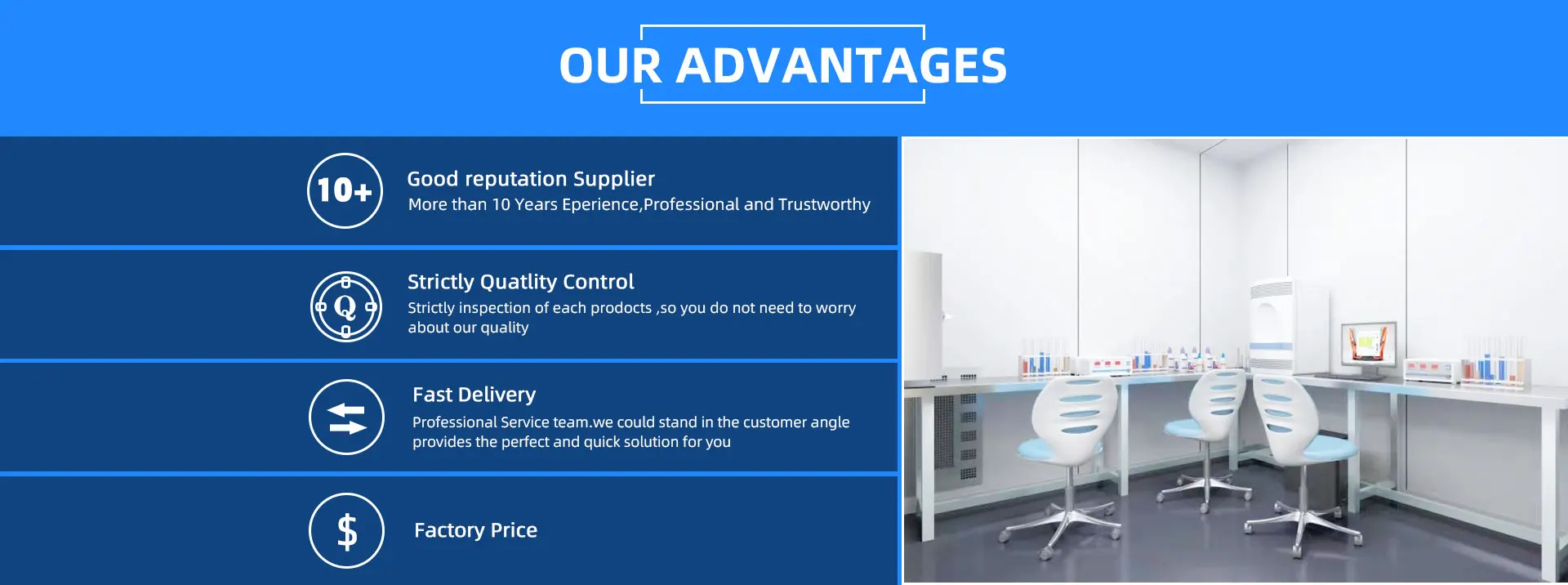 OUR ADVANTAGES

10+

Good reputation Supplier
More than 10 Years Eperience,Professional and Trustworthy

Q

Strictly Quatlity Control
Strictly inspection of each prodocts ,so you do not need to worry about our quality

Fast Delivery
Professional Service team.we could stand in the customer angle provides the perfect and quick solution for you

$

Factory Price